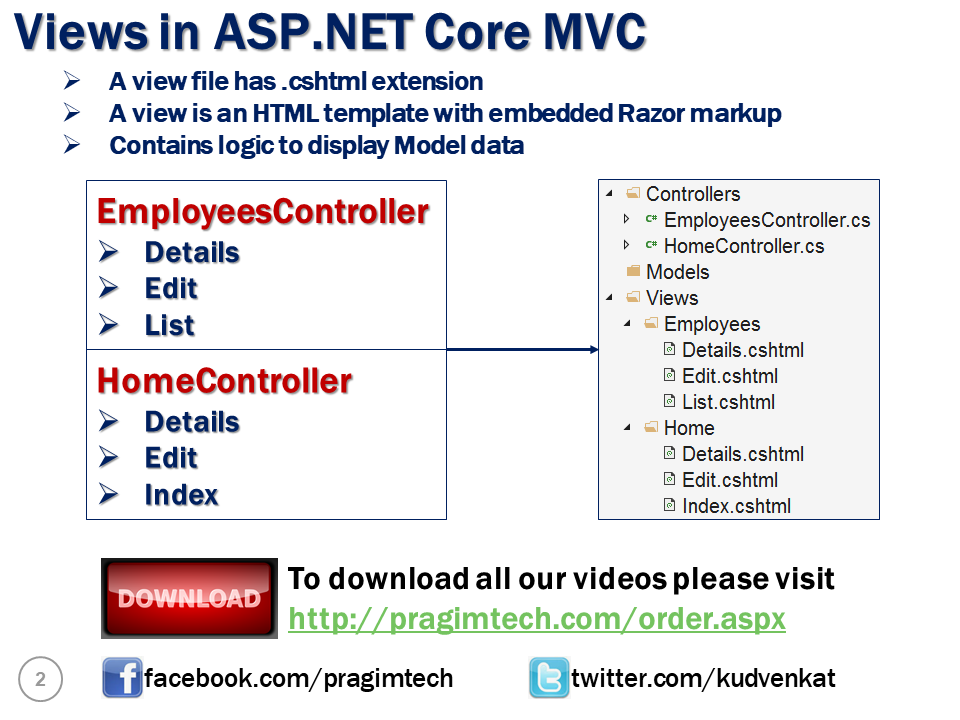 Views in ASP.NET Core MVC

➢ A view file has .cshtml extension
➢ A view is an HTML template with embedded Razor markup
➢ Contains logic to display Model data

EmployeesController
➢ Details
➢ Edit
➢ List

HomeController
➢ Details
➢ Edit
➢ Index

Controllers
C# EmployeesController.cs
C# HomeController.cs
Models
Views
Employees
Details.cshtml
Edit.cshtml
List.cshtml
Home
Details.cshtml
Edit.cshtml
Index.cshtml

DOWNLOAD

To download all our videos please visit
http://pragimtech.com/order.aspx

2

facebook.com/pragimtech

twitter.com/kudvenkat